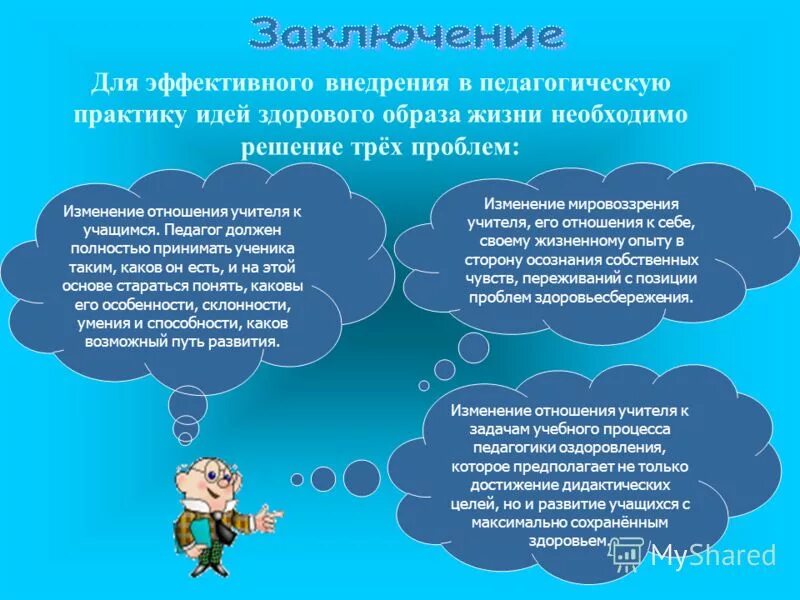 Заключение

Для эффективного внедрения в педагогическую практику идей здорового образа жизни необходимо решение трёх проблем:

Изменение отношения учителя к учащимся. Педагог должен полностью принимать ученика таким, каков он есть, и на этой основе стараться понять, каковы его особенности, склонности, умения и способности, каков возможный путь развития.

Изменение мировоззрения учителя, его отношения к себе, своему жизненному опыту в сторону осознания собственных чувств, переживаний с позиции проблем здоровьесбережения.

Изменение отношения учителя к задачам учебного процесса педагогики оздоровления, которое предполагает не только достижение дидактических целей, но и развитие учащихся с максимально сохранённым здоровьем.

MyShared